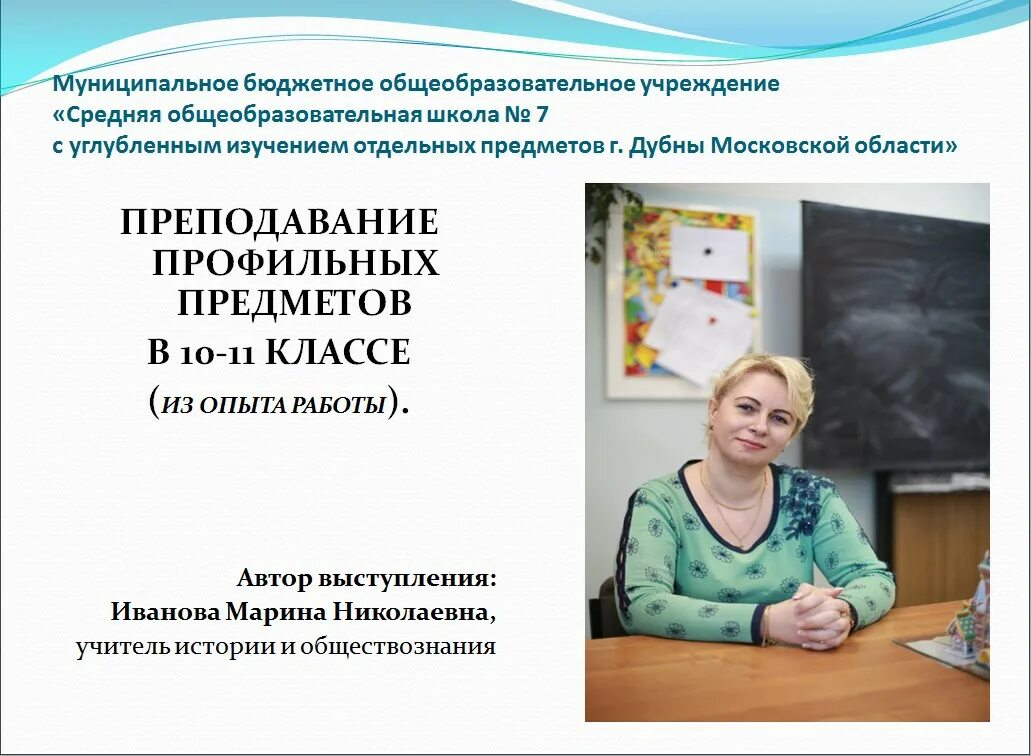 Муниципальное бюджетное общеобразовательное учреждение
«Средняя общеобразовательная школа № 7
с углубленным изучением отдельных предметов г. Дубны Московской области»

ПРЕПОДАВАНИЕ ПРОФИЛЬНЫХ ПРЕДМЕТОВ
В 10-11 КЛАССЕ
(ИЗ ОПЫТА РАБОТЫ).

Автор выступления:
Иванова Марина Николаевна,
учитель истории и обществознания